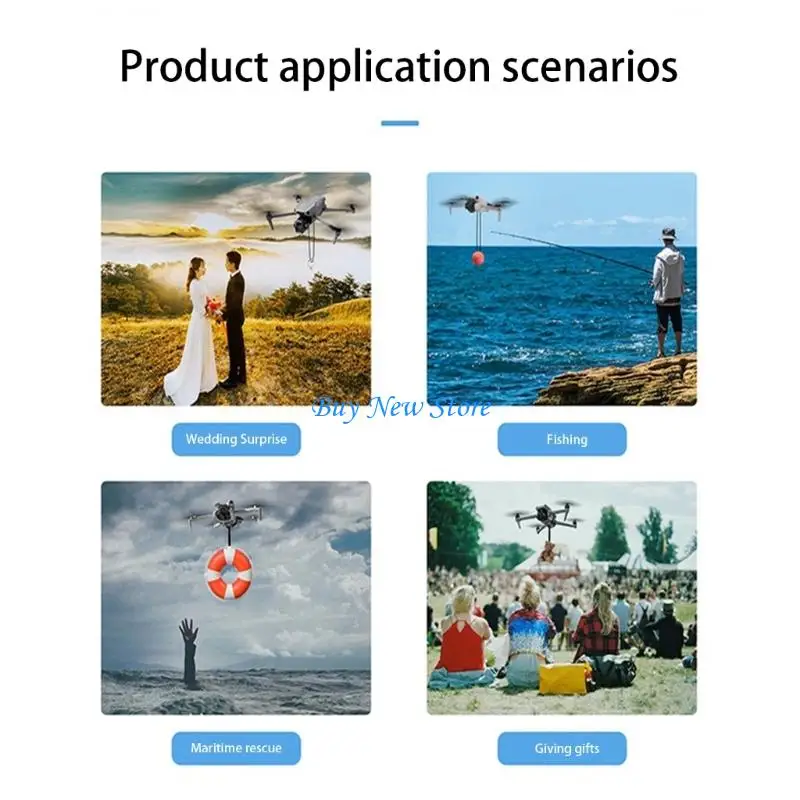 Product application scenarios

Buy New Store

Wedding Surprise

Fishing

Maritime rescue

Giving gifts